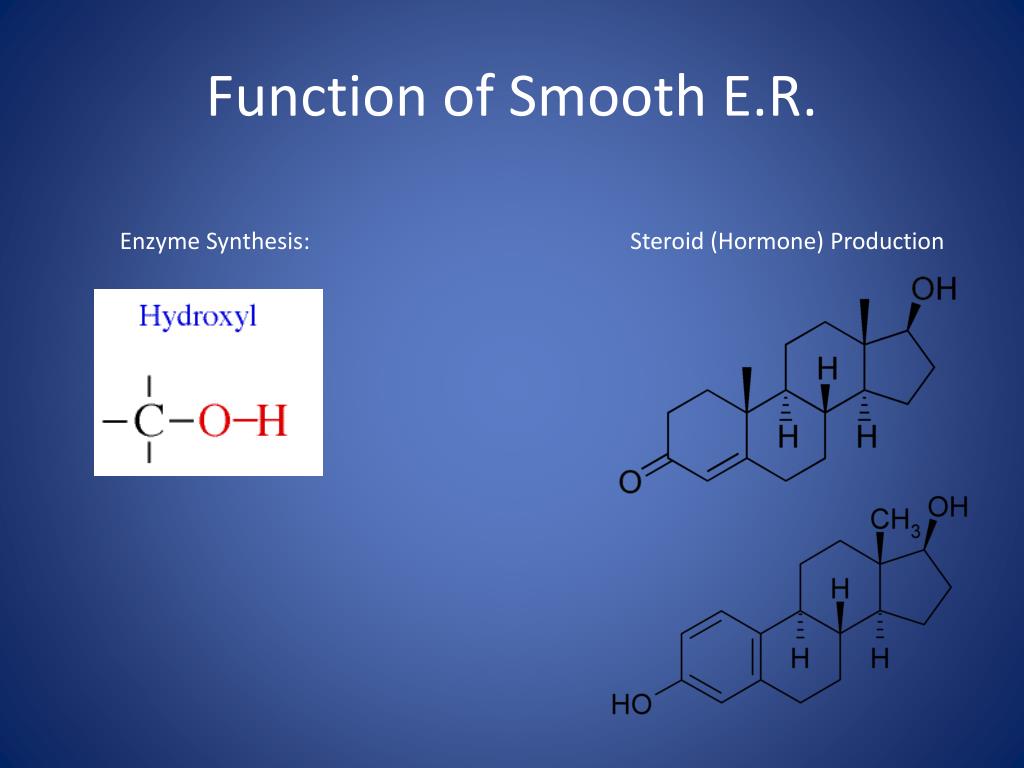 Function of Smooth E.R.

Enzyme Synthesis:

Hydroxyl

$-C-O-H$

Steroid (Hormone) Production

OH

H

H H

O

$CH_3$ OH

H

H H

HO